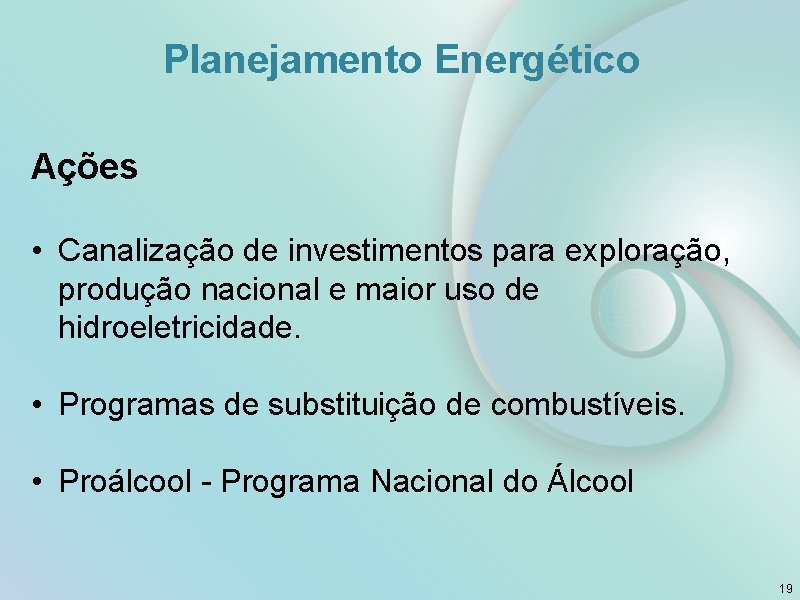 Planejamento Energético

Ações

• Canalização de investimentos para exploração, produção nacional e maior uso de hidroeletricidade.

• Programas de substituição de combustíveis.

• Proálcool - Programa Nacional do Álcool

19